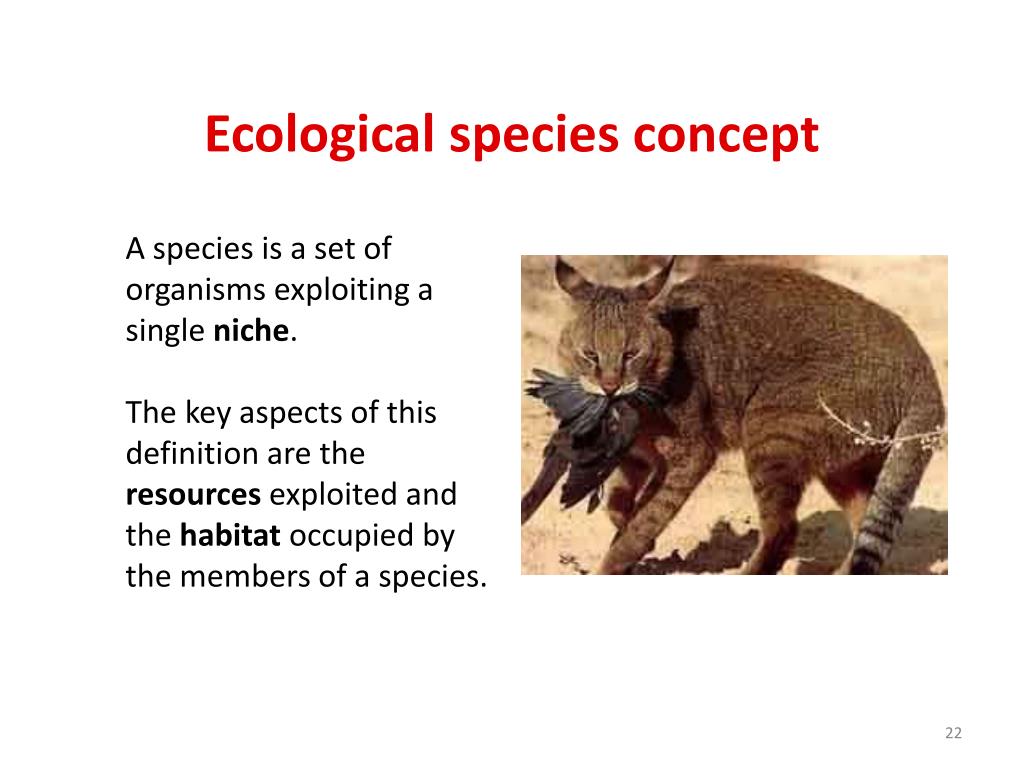 Ecological species concept

A species is a set of organisms exploiting a single niche.

The key aspects of this definition are the resources exploited and the habitat occupied by the members of a species.

22